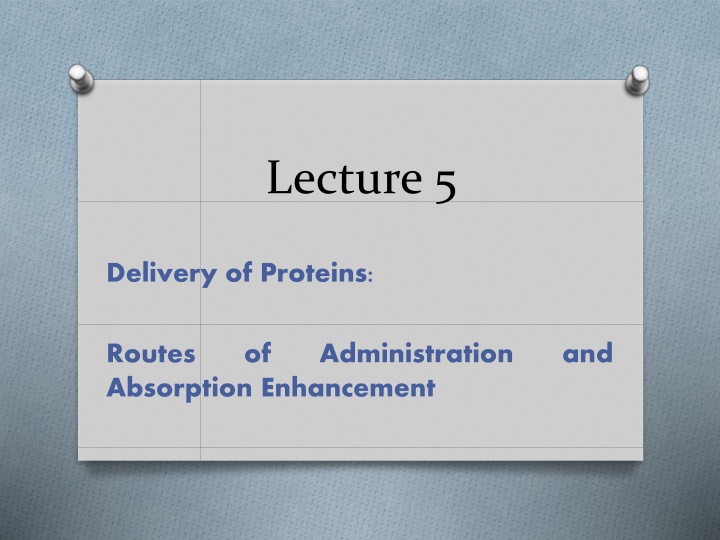 Lecture 5

Delivery of Proteins:

Routes of Administration and Absorption Enhancement